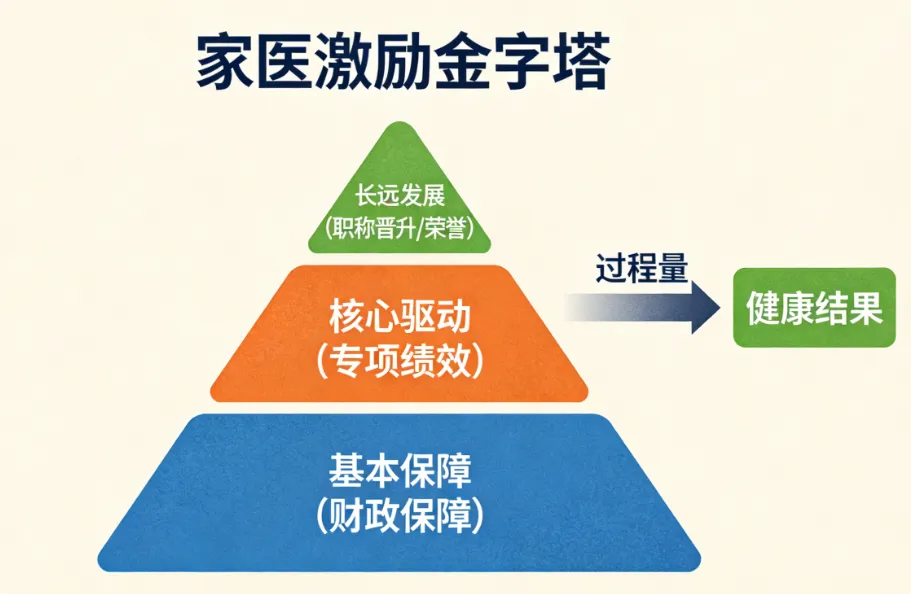 家医激励金字塔

长远发展
(职称晋升/荣誉)

核心驱动
(专项绩效)

过程量

健康结果

基本保障
(财政保障)